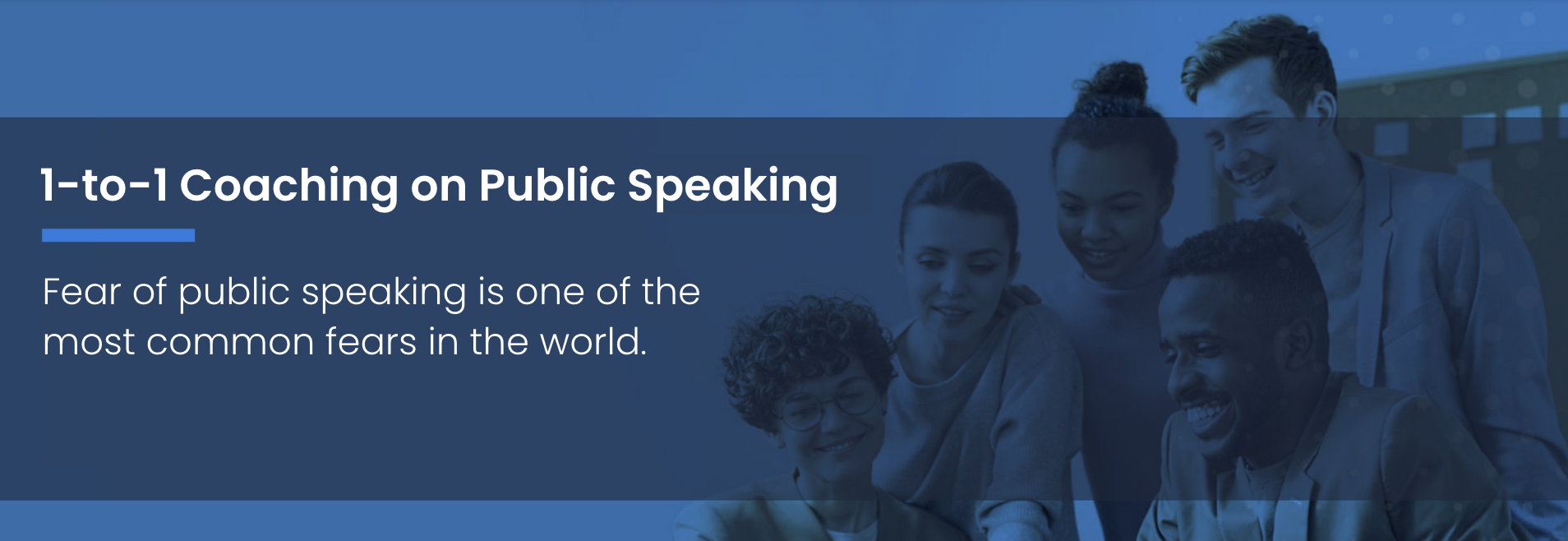 1-to-1 Coaching on Public Speaking

Fear of public speaking is one of the most common fears in the world.